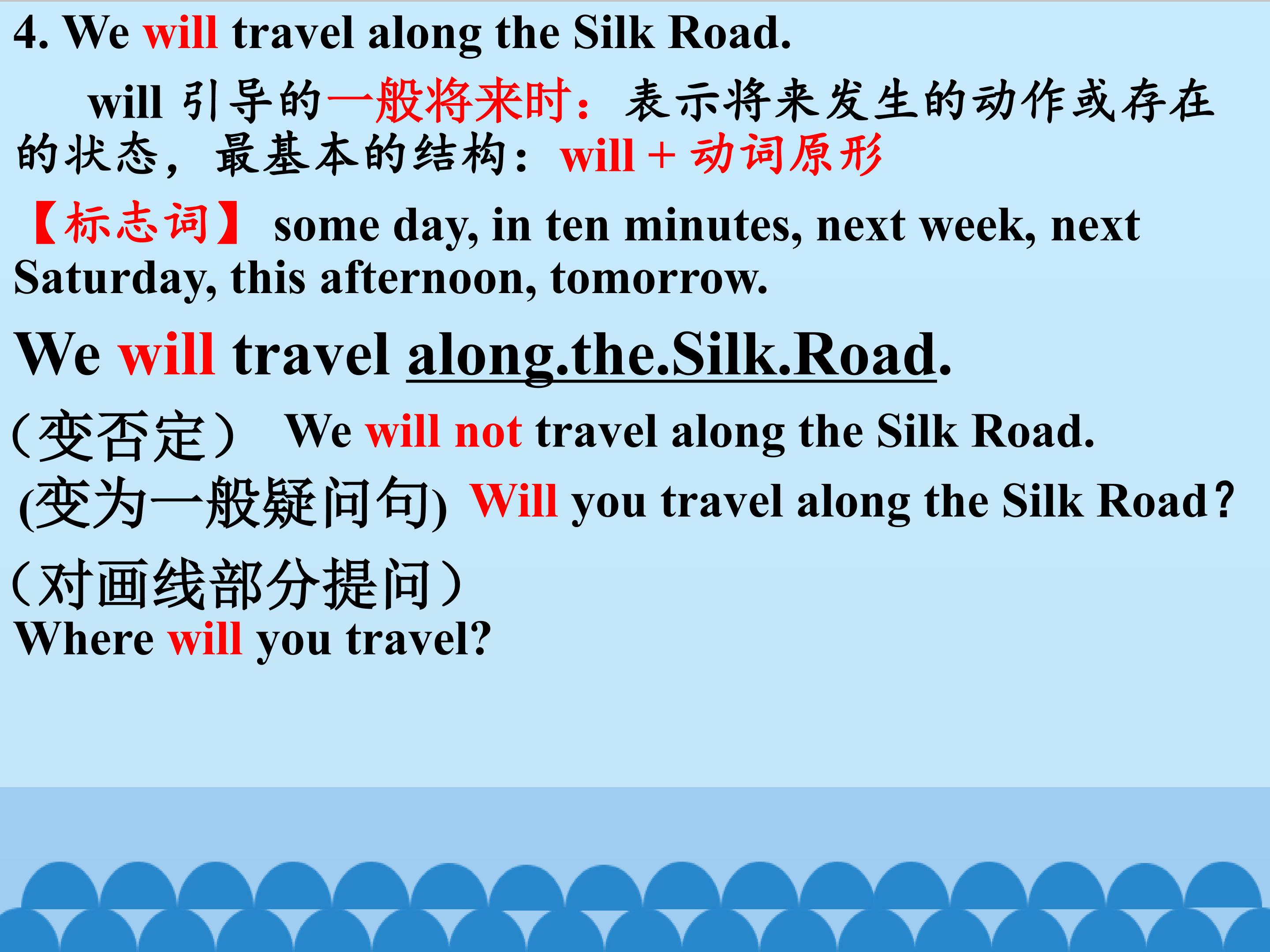 4. We will travel along the Silk Road.

will 引导的一般将来时：表示将来发生的动作或存在的状态，最基本的结构：will + 动词原形

【标志词】 some day, in ten minutes, next week, next Saturday, this afternoon, tomorrow.

We will travel along.the.Silk.Road.

（变否定） We will not travel along the Silk Road.

(变为一般疑问句) Will you travel along the Silk Road？

（对画线部分提问）
Where will you travel?